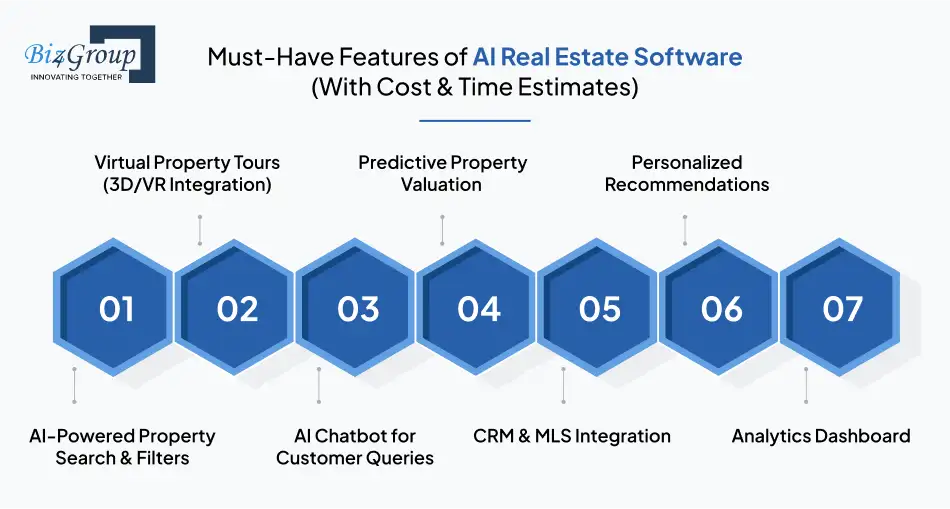 Biz4Group
INNOVATING TOGETHER

Must-Have Features of AI Real Estate Software (With Cost & Time Estimates)

Virtual Property Tours (3D/VR Integration)

Predictive Property Valuation

Personalized Recommendations

01

02

03

04

05

06

07

AI-Powered Property Search & Filters

AI Chatbot for Customer Queries

CRM & MLS Integration

Analytics Dashboard